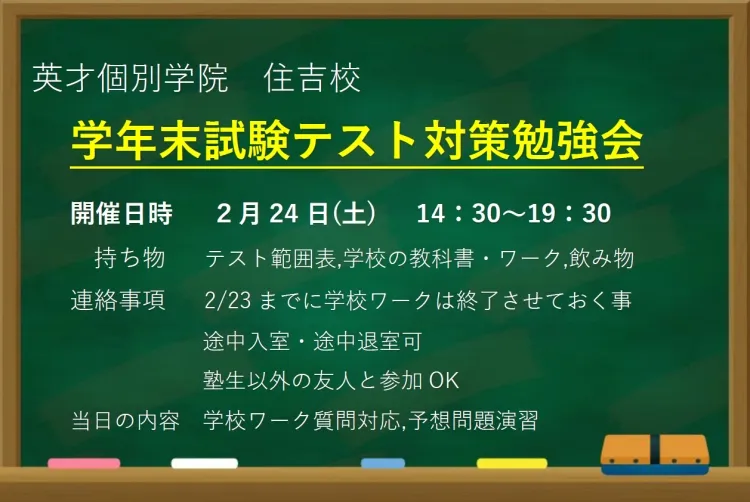 英才個別学院　住吉校

学年末試験テスト対策勉強会

開催日時　2月24日(土)　14：30～19：30

持ち物　テスト範囲表,学校の教科書・ワーク,飲み物

連絡事項　2/23までに学校ワークは終了させておく事
途中入室・途中退室可
塾生以外の友人と参加OK

当日の内容　学校ワーク質問対応,予想問題演習